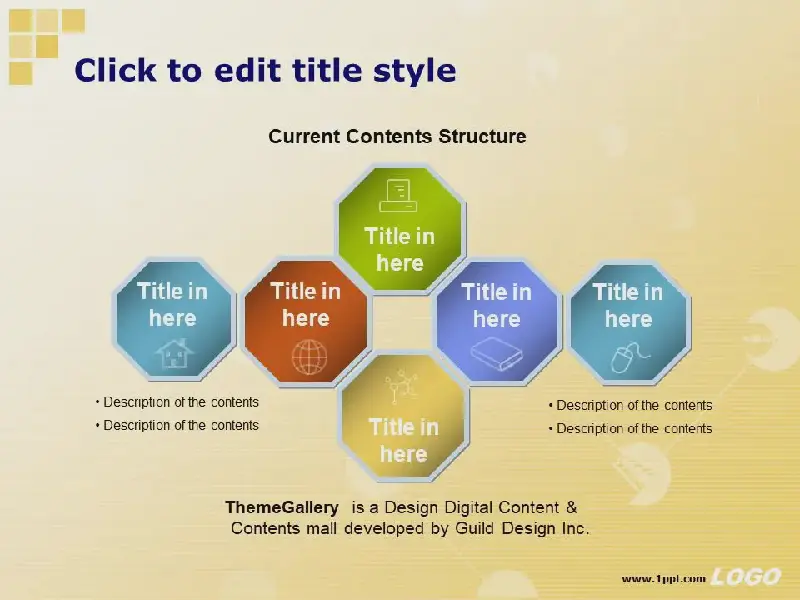 Click to edit title style

Current Contents Structure

Title in here

Title in here

Title in here

Title in here

Title in here

Title in here

• Description of the contents
• Description of the contents

• Description of the contents
• Description of the contents

ThemeGallery is a Design Digital Content & Contents mall developed by Guild Design Inc.

www.1ppt.com LOGO